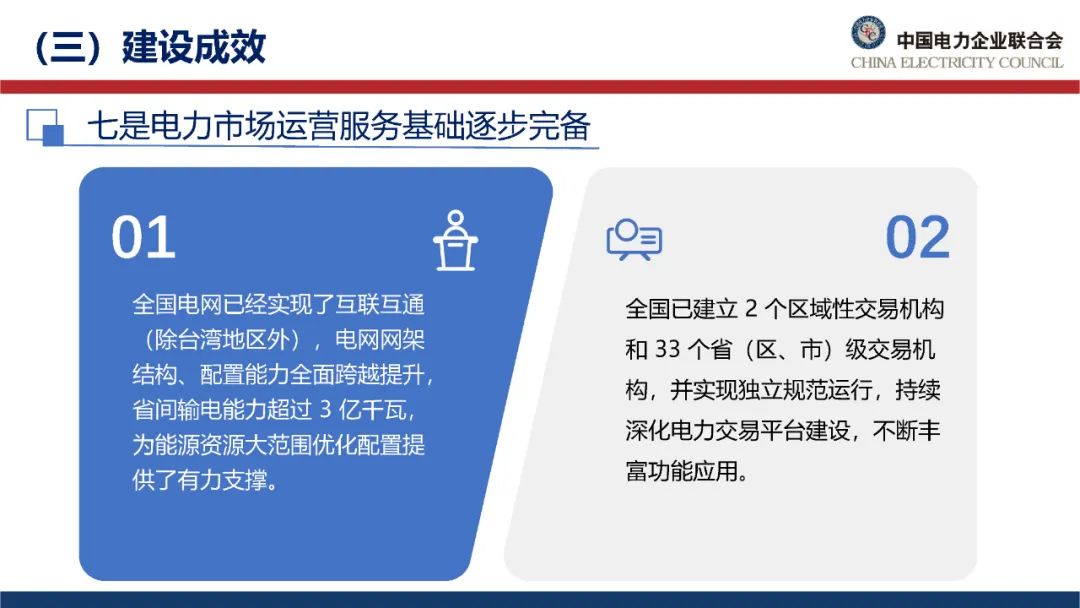 （三）建设成效

中国电力企业联合会
CHINA ELECTRICITY COUNCIL

七是电力市场运营服务基础逐步完备

01

全国电网已经实现了互联互通（除台湾地区外），电网网架结构、配置能力全面跨越提升，省间输电能力超过 3 亿千瓦，为能源资源大范围优化配置提供了有力支撑。

02

全国已建立 2 个区域性交易机构和 33 个省（区、市）级交易机构，并实现独立规范运行，持续深化电力交易平台建设，不断丰富功能应用。